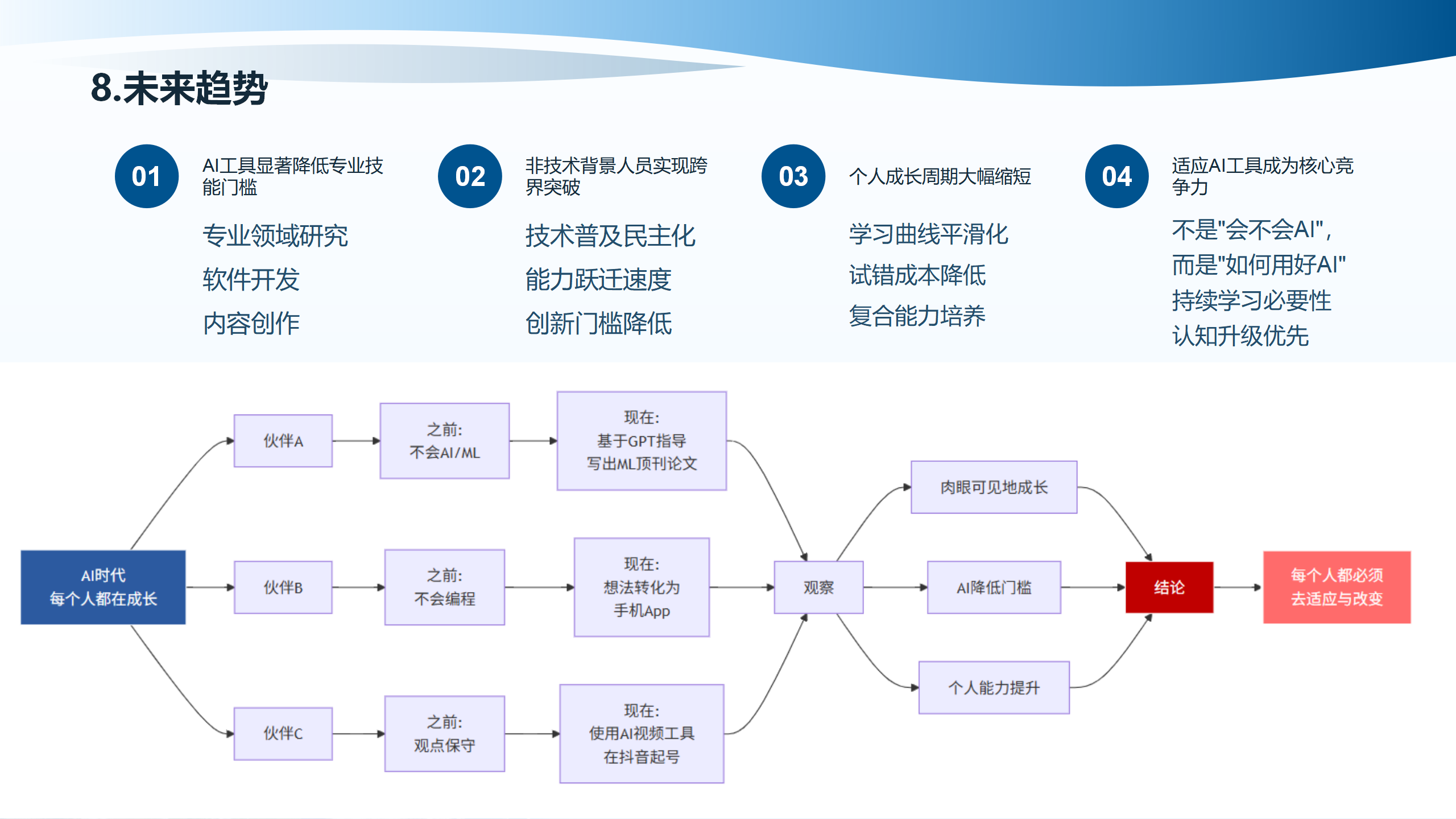 8.未来趋势

01
AI工具显著降低专业技能门槛
专业领域研究
软件开发
内容创作

02
非技术背景人员实现跨界突破
技术普及民主化
能力跃迁速度
创新门槛降低

03
个人成长周期大幅缩短
学习曲线平滑化
试错成本降低
复合能力培养

04
适应AI工具成为核心竞争力
不是"会不会AI"，
而是"如何用好AI"
持续学习必要性
认知升级优先

AI时代
每个人都在成长

伙伴A
之前:
不会AI/ML
现在:
基于GPT指导
写出ML顶刊论文

伙伴B
之前:
不会编程
现在:
想法转化为
手机App

伙伴C
之前:
观点保守
现在:
使用AI视频工具
在抖音起号

观察
肉眼可见地成长
AI降低门槛
个人能力提升
结论
每个人都必须
去适应与改变